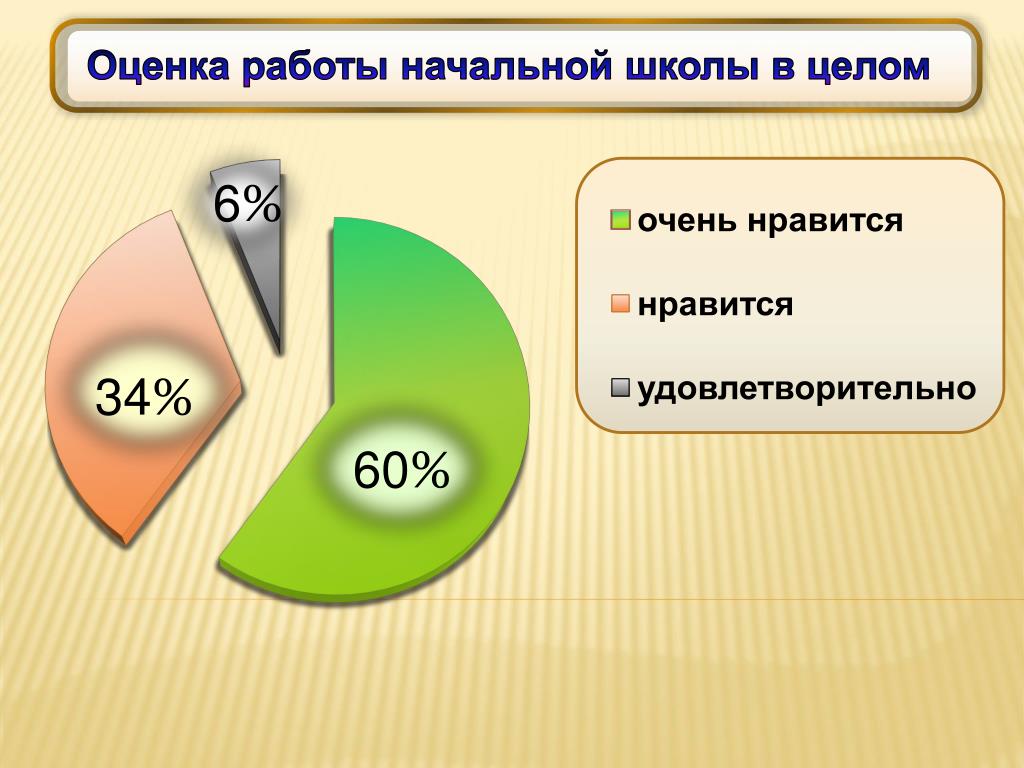 Оценка работы начальной школы в целом

6%

34%

60%

очень нравится

нравится

удовлетворительно